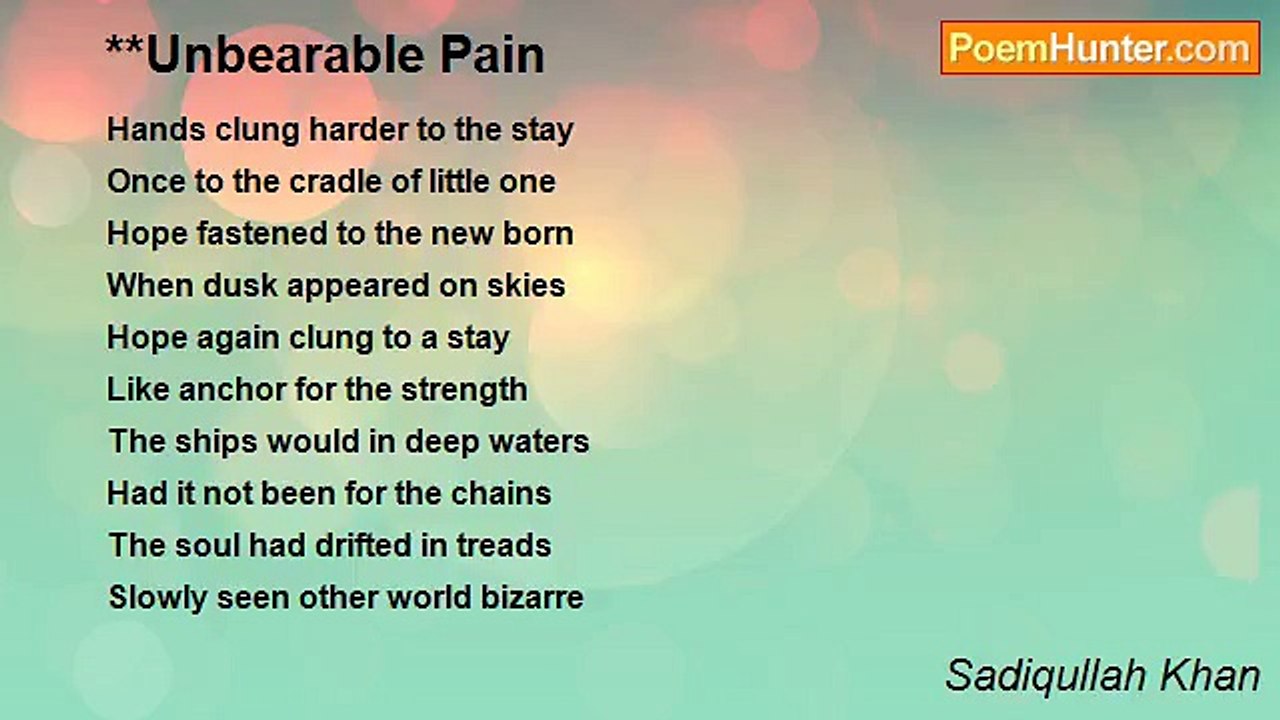 **Unbearable Pain

PoemHunter.com

Hands clung harder to the stay
Once to the cradle of little one
Hope fastened to the new born
When dusk appeared on skies
Hope again clung to a stay
Like anchor for the strength
The ships would in deep waters
Had it not been for the chains
The soul had drifted in treads
Slowly seen other world bizarre

Sadiqullah Khan